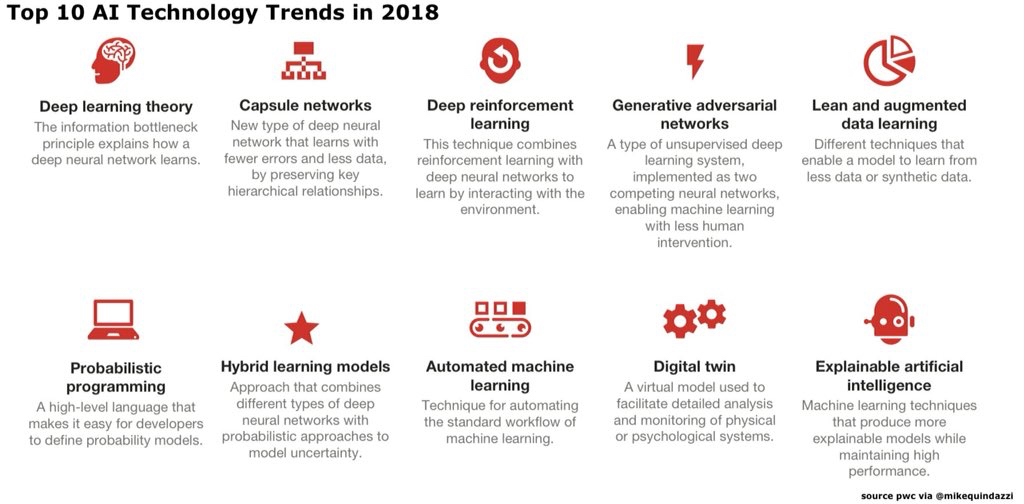 Top 10 AI Technology Trends in 2018

Deep learning theory
The information bottleneck principle explains how a deep neural network learns.

Capsule networks
New type of deep neural network that learns with fewer errors and less data, by preserving key hierarchical relationships.

Deep reinforcement learning
This technique combines reinforcement learning with deep neural networks to learn by interacting with the environment.

Generative adversarial networks
A type of unsupervised deep learning system, implemented as two competing neural networks, enabling machine learning with less human intervention.

Lean and augmented data learning
Different techniques that enable a model to learn from less data or synthetic data.

Probabilistic programming
A high-level language that makes it easy for developers to define probability models.

Hybrid learning models
Approach that combines different types of deep neural networks with probabilistic approaches to model uncertainty.

Automated machine learning
Technique for automating the standard workflow of machine learning.

Digital twin
A virtual model used to facilitate detailed analysis and monitoring of physical or psychological systems.

Explainable artificial intelligence
Machine learning techniques that produce more explainable models while maintaining high performance.

source pwc via @mikequindazzi